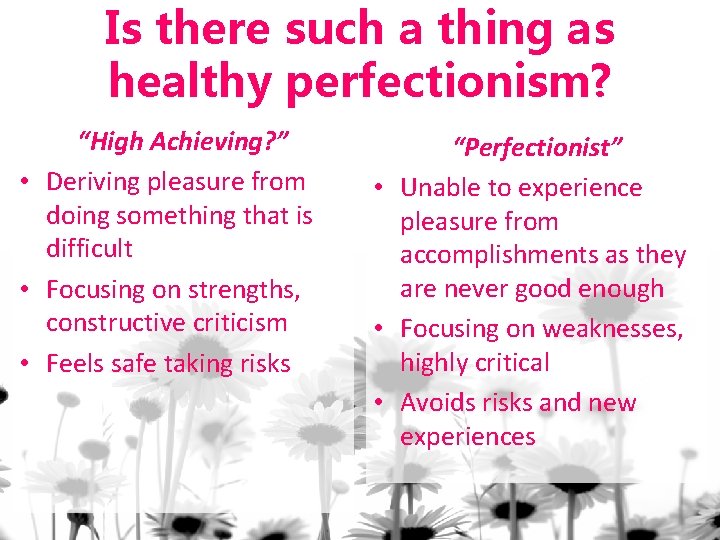 Is there such a thing as healthy perfectionism?

"High Achieving?"

• Deriving pleasure from doing something that is difficult
• Focusing on strengths, constructive criticism
• Feels safe taking risks

"Perfectionist"

• Unable to experience pleasure from accomplishments as they are never good enough
• Focusing on weaknesses, highly critical
• Avoids risks and new experiences